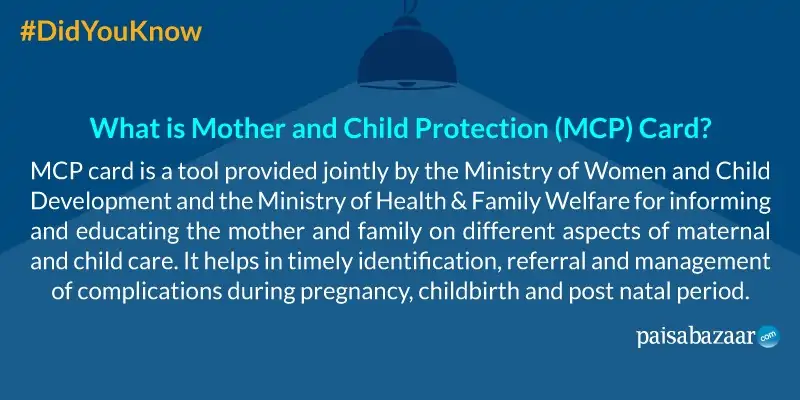 #DidYouKnow

What is Mother and Child Protection (MCP) Card?

MCP card is a tool provided jointly by the Ministry of Women and Child Development and the Ministry of Health & Family Welfare for informing and educating the mother and family on different aspects of maternal and child care. It helps in timely identification, referral and management of complications during pregnancy, childbirth and post natal period.

paisabazaar.com